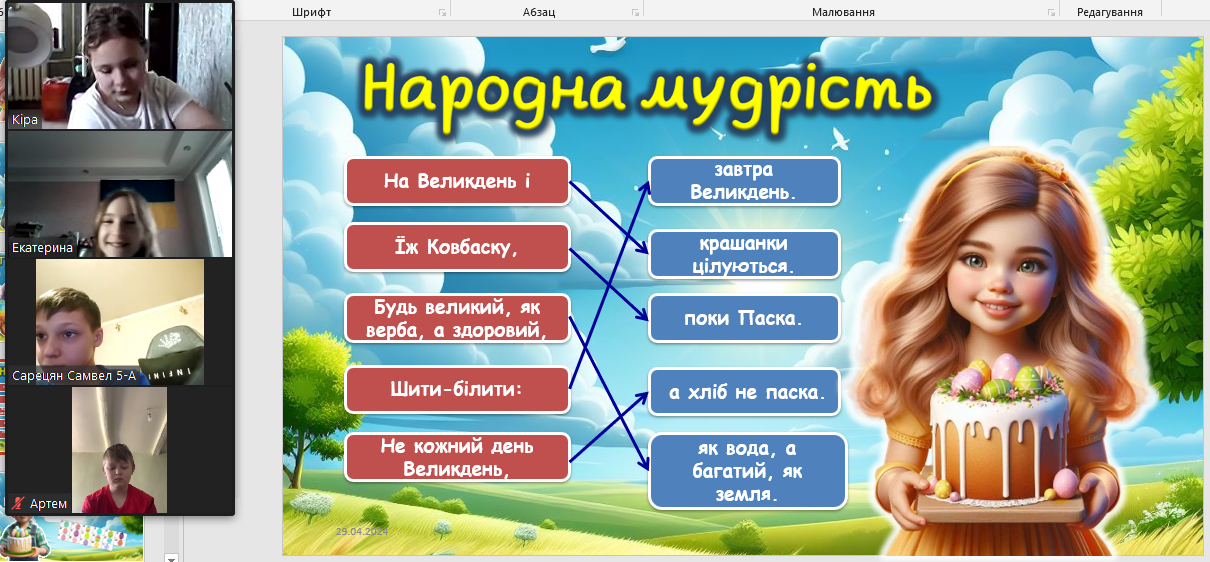 Шрифт
Абзац
Малювання
Редагування

Кіра
Екатерина
Сарецян Самвел 5-А
Артем

Народна мудрість

На Великдень і
Їж Ковбаску,
Будь великий, як верба, а здоровий,
Шити-білити:
Не кожний день Великдень,

завтра Великдень.
крашанки цілуються.
поки Паска.
а хліб не паска.
як вода, а багатий, як земля.

25.04.2024